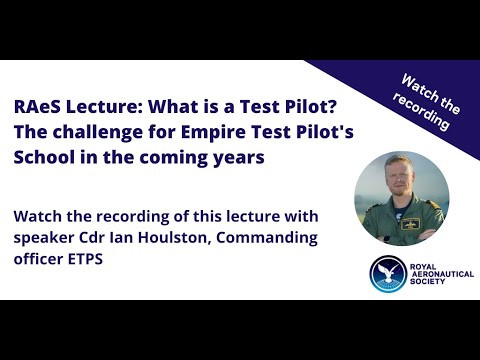 Watch the recording

RAeS Lecture: What is a Test Pilot? The challenge for Empire Test Pilot's School in the coming years

Watch the recording of this lecture with speaker Cdr Ian Houlston, Commanding officer ETPS

ROYAL AERONAUTICAL SOCIETY